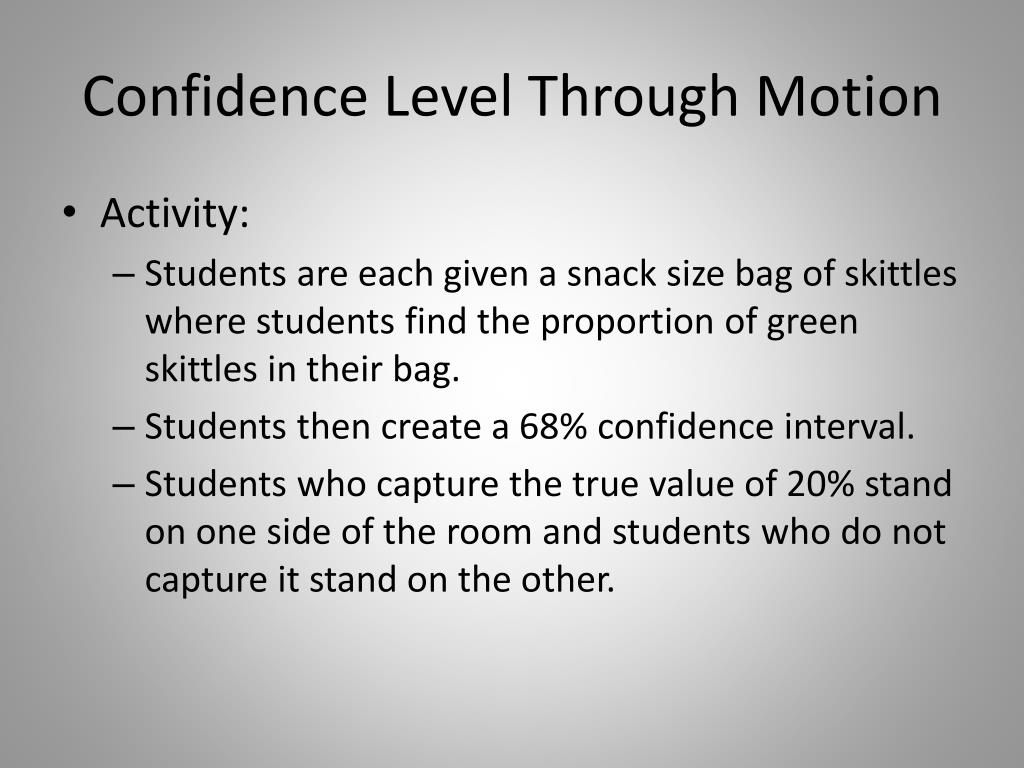 Confidence Level Through Motion

• Activity:
– Students are each given a snack size bag of skittles where students find the proportion of green skittles in their bag.
– Students then create a 68% confidence interval.
– Students who capture the true value of 20% stand on one side of the room and students who do not capture it stand on the other.